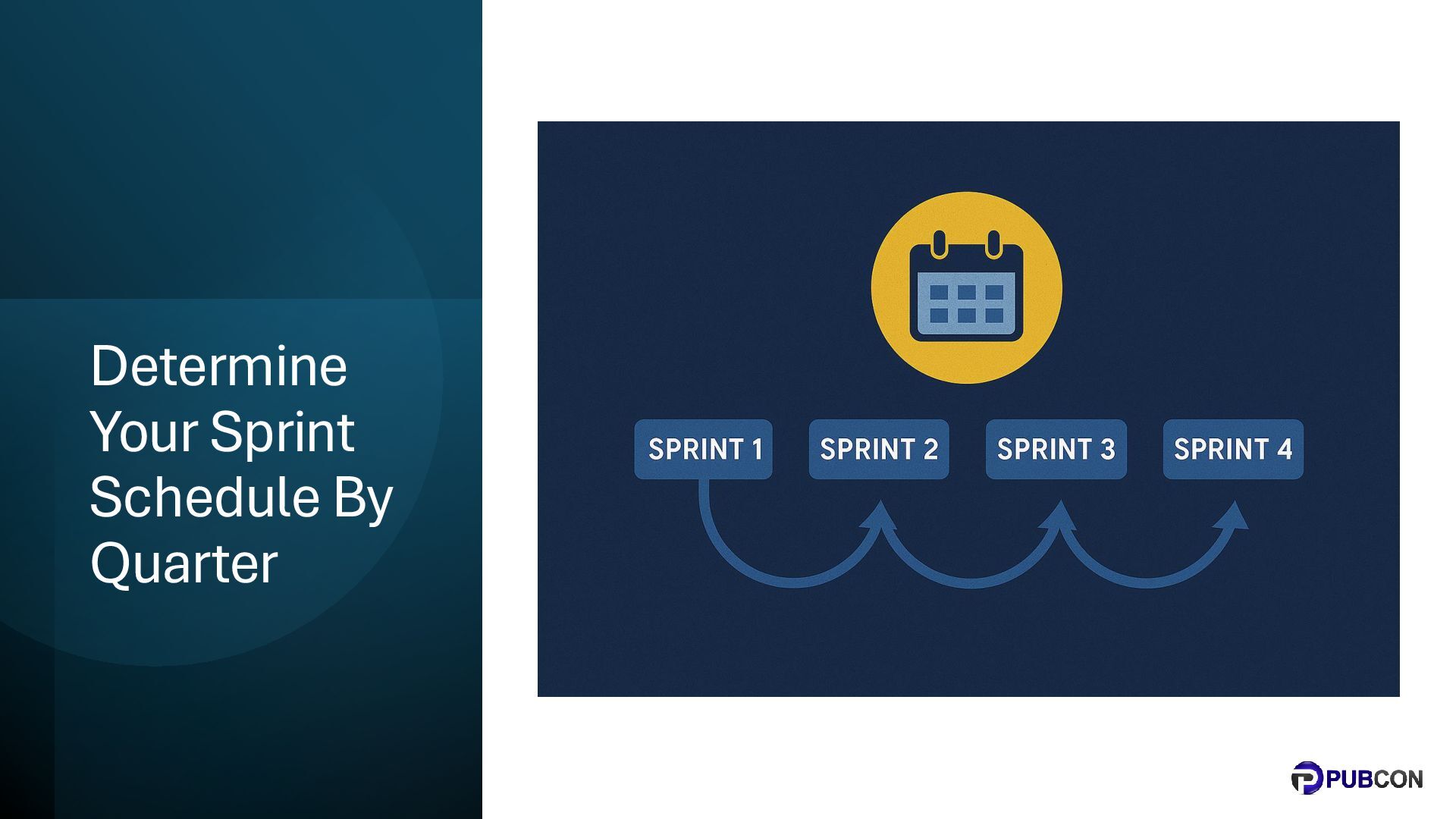 Determine Your Sprint Schedule By Quarter

SPRINT 1
SPRINT 2
SPRINT 3
SPRINT 4

PUBCON